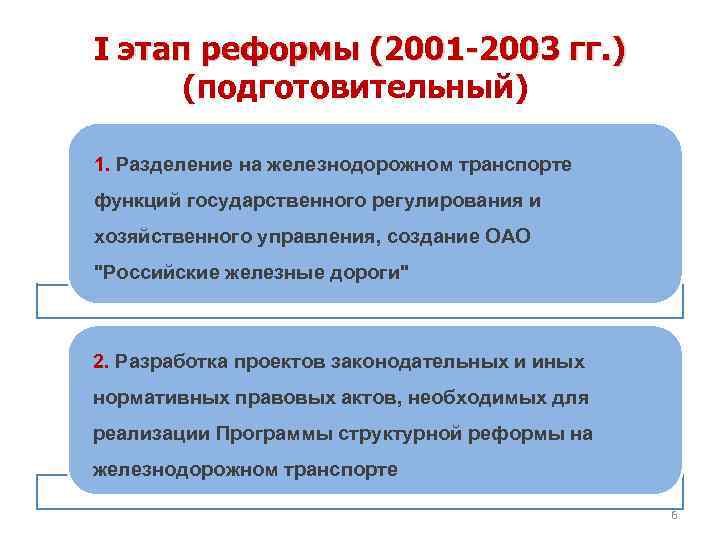 I этап реформы (2001-2003 гг.) (подготовительный)

1. Разделение на железнодорожном транспорте функций государственного регулирования и хозяйственного управления, создание ОАО "Российские железные дороги"

2. Разработка проектов законодательных и иных нормативных правовых актов, необходимых для реализации Программы структурной реформы на железнодорожном транспорте

6